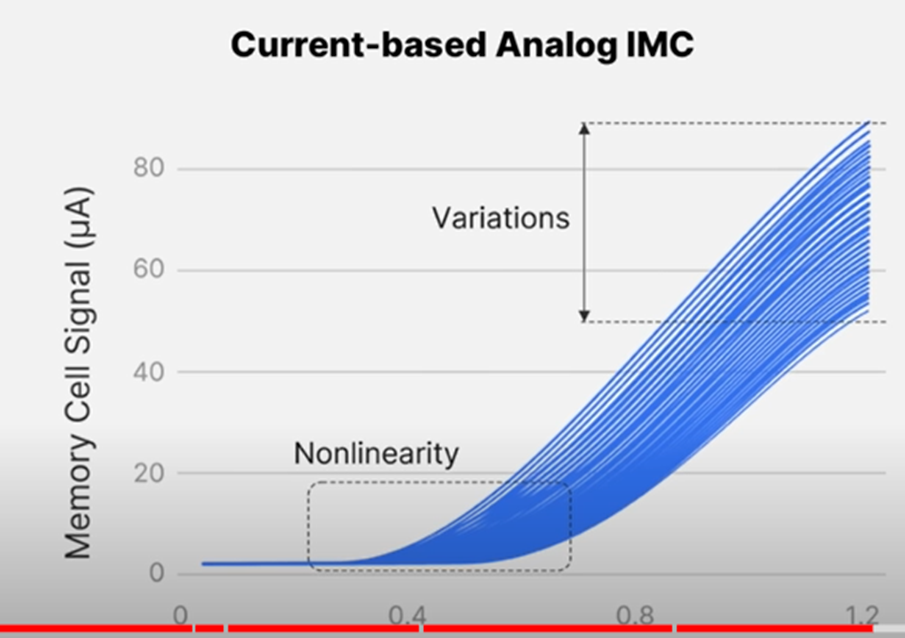 Current-based Analog IMC

Memory Cell Signal (μA)

80
60
40
20
0

Variations

Nonlinearity

0
0.4
0.8
1.2